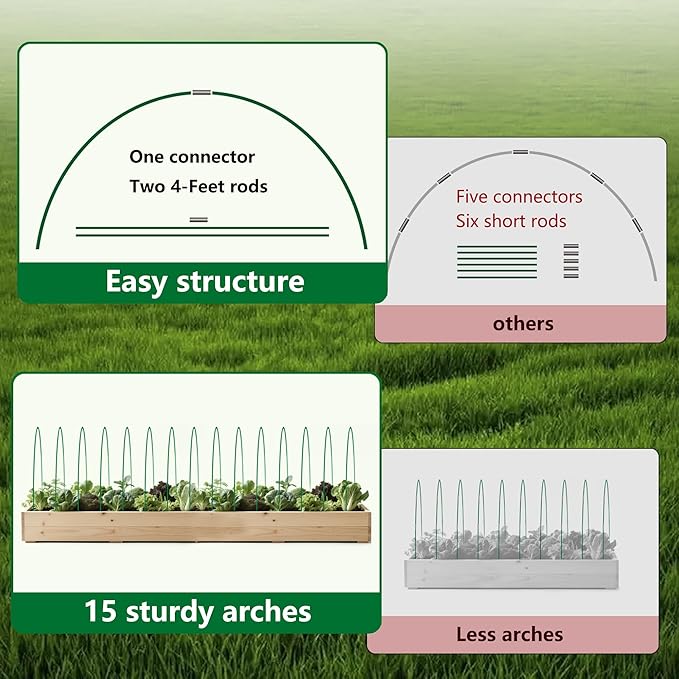 One connector
Two 4-Feet rods

Easy structure

Five connectors
Six short rods

others

15 sturdy arches

Less arches